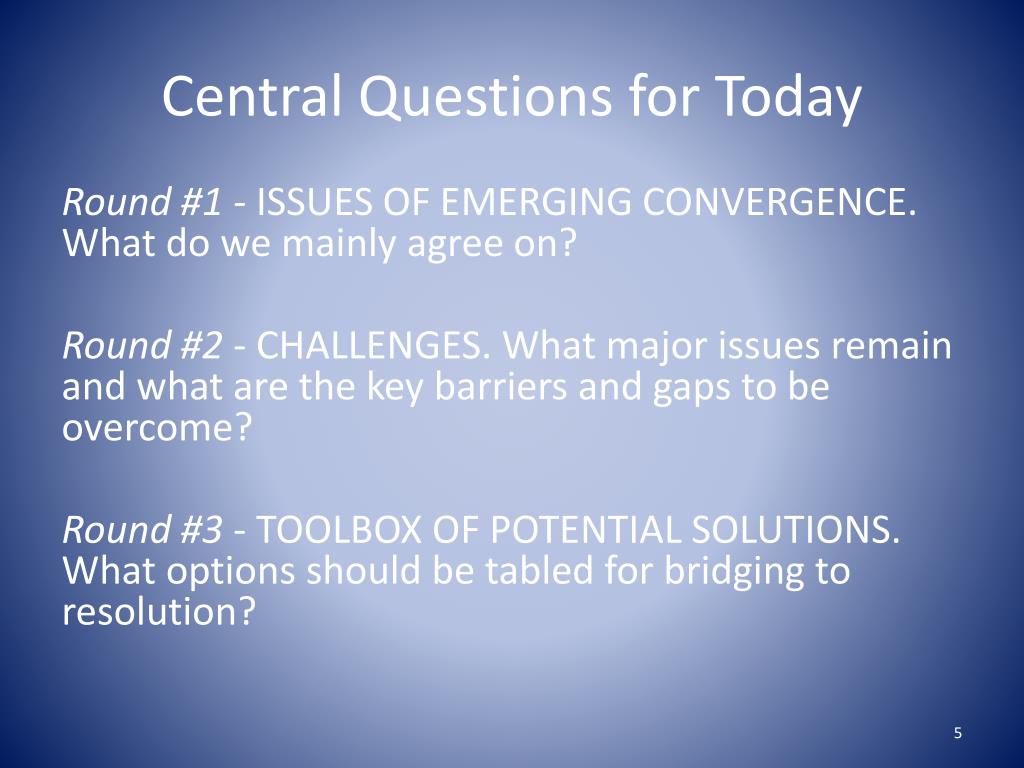 Central Questions for Today

Round #1 - ISSUES OF EMERGING CONVERGENCE. What do we mainly agree on?

Round #2 - CHALLENGES. What major issues remain and what are the key barriers and gaps to be overcome?

Round #3 - TOOLBOX OF POTENTIAL SOLUTIONS. What options should be tabled for bridging to resolution?

5